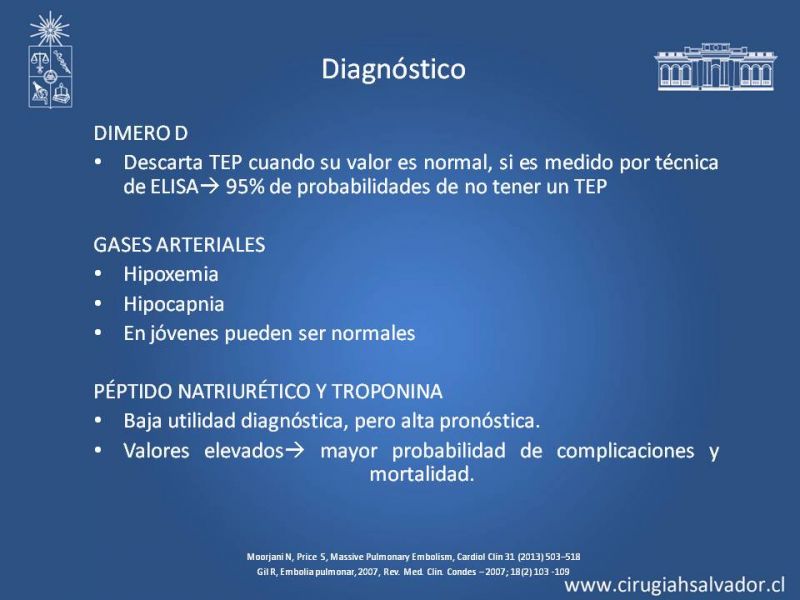 Diagnóstico

DIMERO D
• Descarta TEP cuando su valor es normal, si es medido por técnica de ELISA→ 95% de probabilidades de no tener un TEP

GASES ARTERIALES
• Hipoxemia
• Hipocapnia
• En jóvenes pueden ser normales

PÉPTIDO NATRIURÉTICO Y TROPONINA
• Baja utilidad diagnóstica, pero alta pronóstica.
• Valores elevados→ mayor probabilidad de complicaciones y mortalidad.

Moorjani N, Price S, Massive Pulmonary Embolism, Cardiol Clin 31 (2013) 503–518
Gil R, Embolia pulmonar, 2007, Rev. Med. Clin. Condes – 2007; 18(2) 103 -109

www.cirugiahsalvador.cl